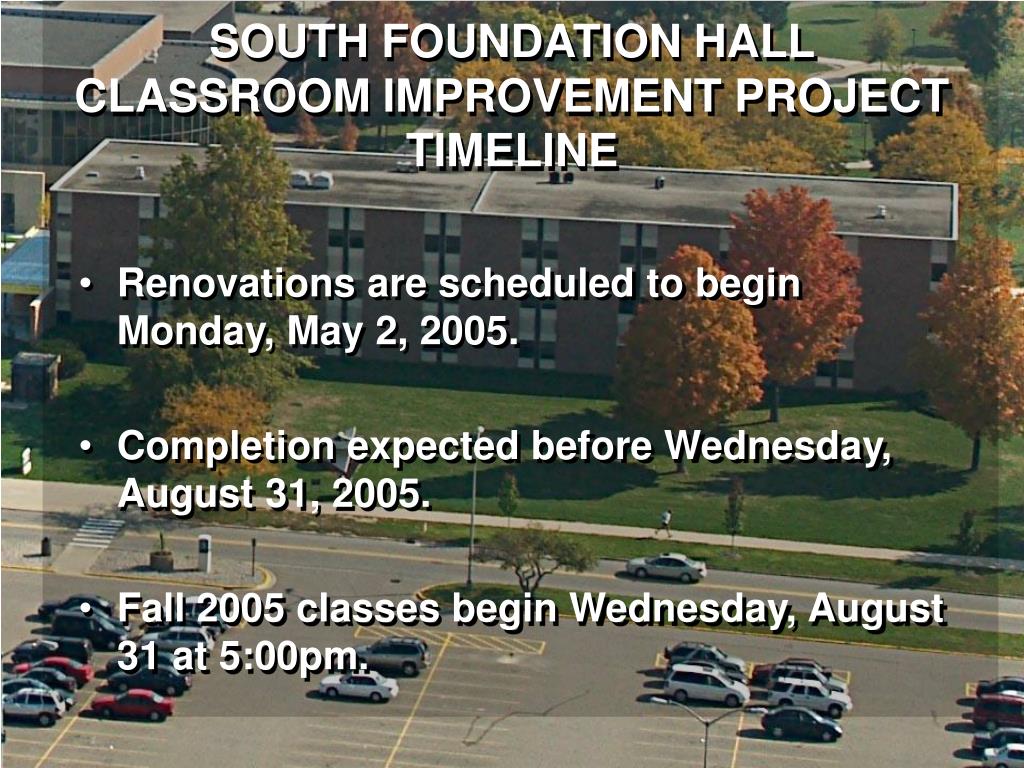 SOUTH FOUNDATION HALL CLASSROOM IMPROVEMENT PROJECT TIMELINE

• Renovations are scheduled to begin Monday, May 2, 2005.

• Completion expected before Wednesday, August 31, 2005.

• Fall 2005 classes begin Wednesday, August 31 at 5:00pm.